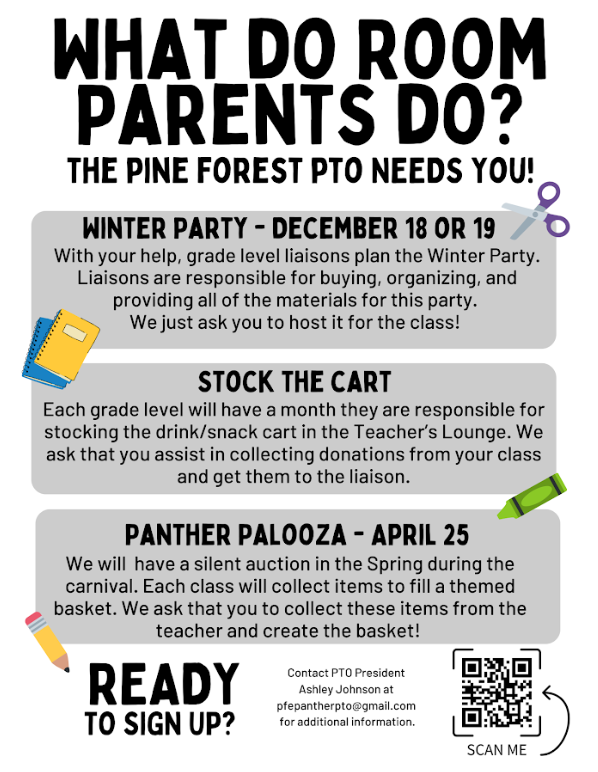 WHAT DO ROOM PARENTS DO?

THE PINE FOREST PTO NEEDS YOU!

WINTER PARTY - DECEMBER 18 OR 19

With your help, grade level liaisons plan the Winter Party. Liaisons are responsible for buying, organizing, and providing all of the materials for this party. We just ask you to host it for the class!

STOCK THE CART

Each grade level will have a month they are responsible for stocking the drink/snack cart in the Teacher's Lounge. We ask that you assist in collecting donations from your class and get them to the liaison.

PANTHER PALOOZA - APRIL 25

We will have a silent auction in the Spring during the carnival. Each class will collect items to fill a themed basket. We ask that you to collect these items from the teacher and create the basket!

READY TO SIGN UP?

Contact PTO President Ashley Johnson at pfepantherpto@gmail.com for additional information.

SCAN ME